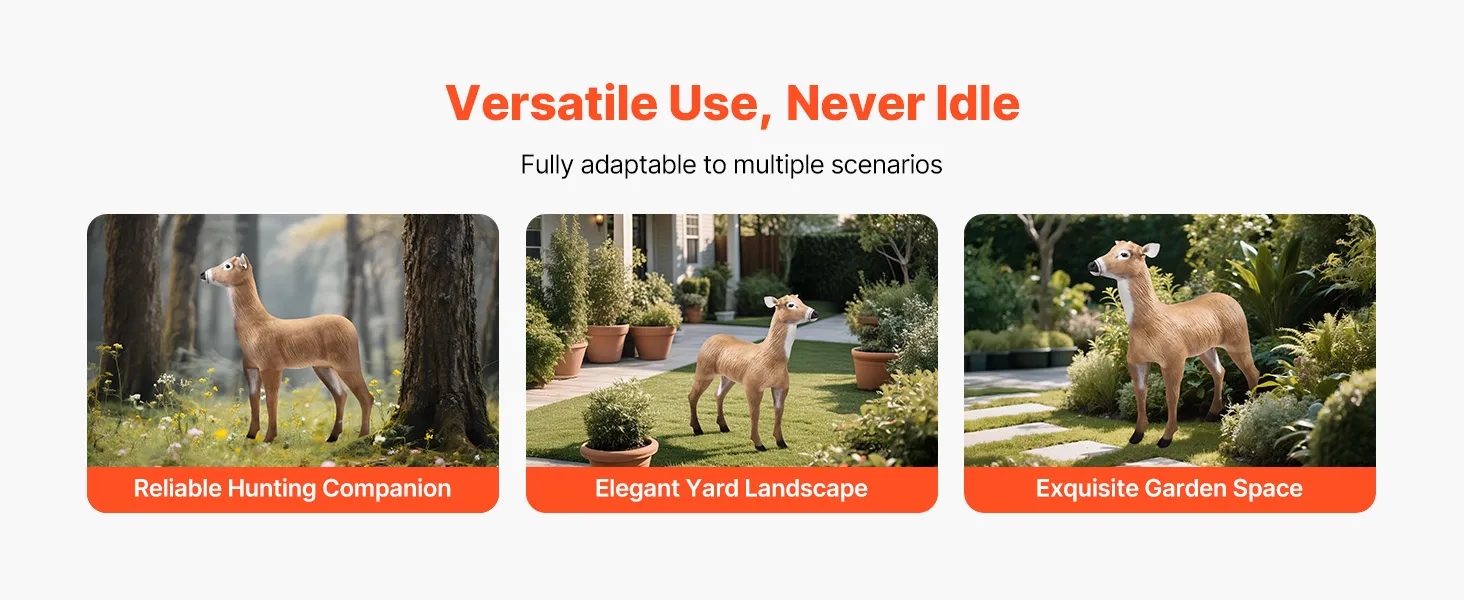 Versatile Use, Never Idle

Fully adaptable to multiple scenarios

Reliable Hunting Companion

Elegant Yard Landscape

Exquisite Garden Space